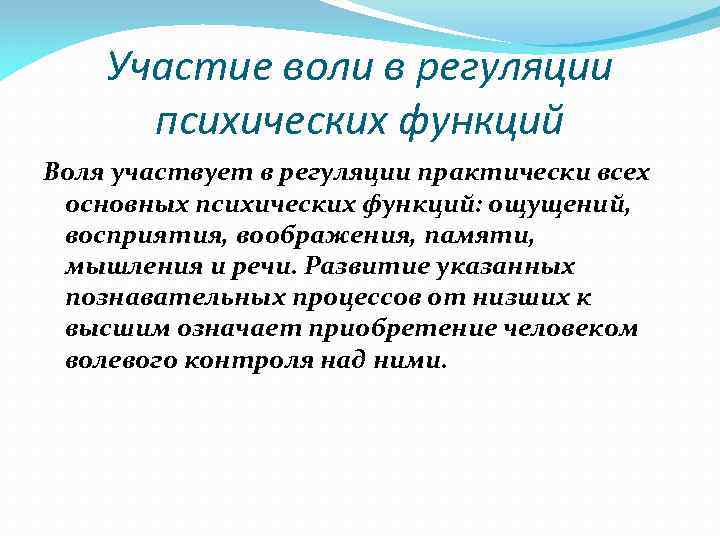 Участие воли в регуляции психических функций

Воля участвует в регуляции практически всех основных психических функций: ощущений, восприятия, воображения, памяти, мышления и речи. Развитие указанных познавательных процессов от низших к высшим означает приобретение человеком волевого контроля над ними.